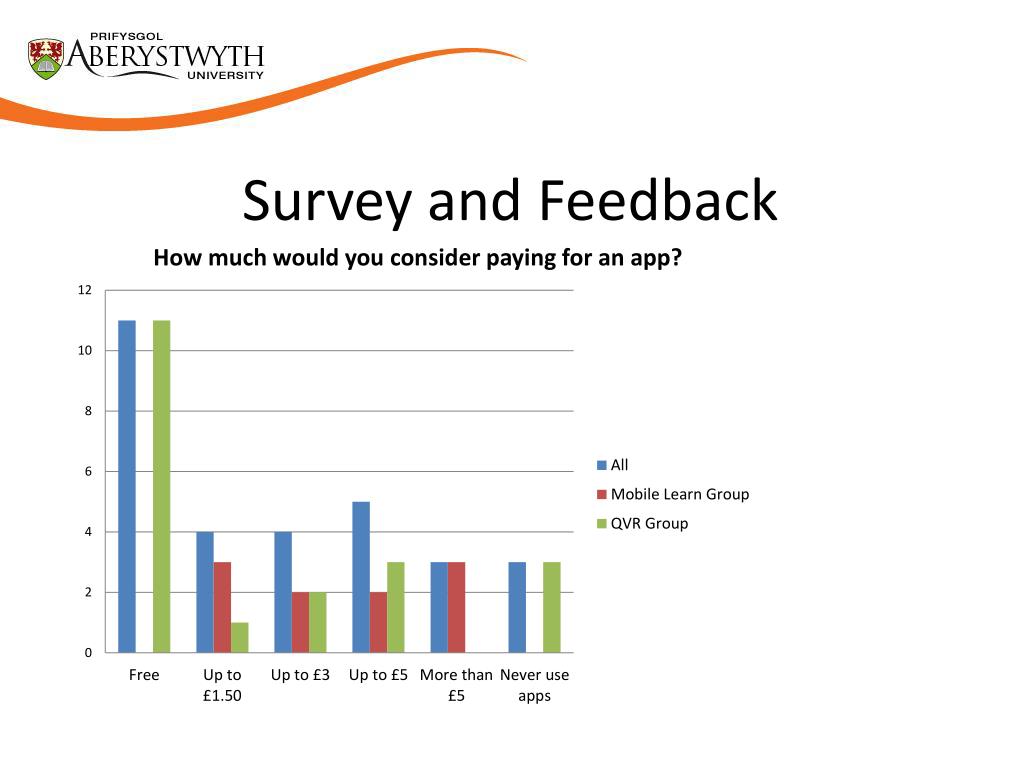 PRIFYSGOL
ABERYSTWYTH
UNIVERSITY

Survey and Feedback

How much would you consider paying for an app?

12
10
8
6
4
2
0

Free
Up to £1.50
Up to £3
Up to £5
More than £5
Never use apps

All
Mobile Learn Group
QVR Group